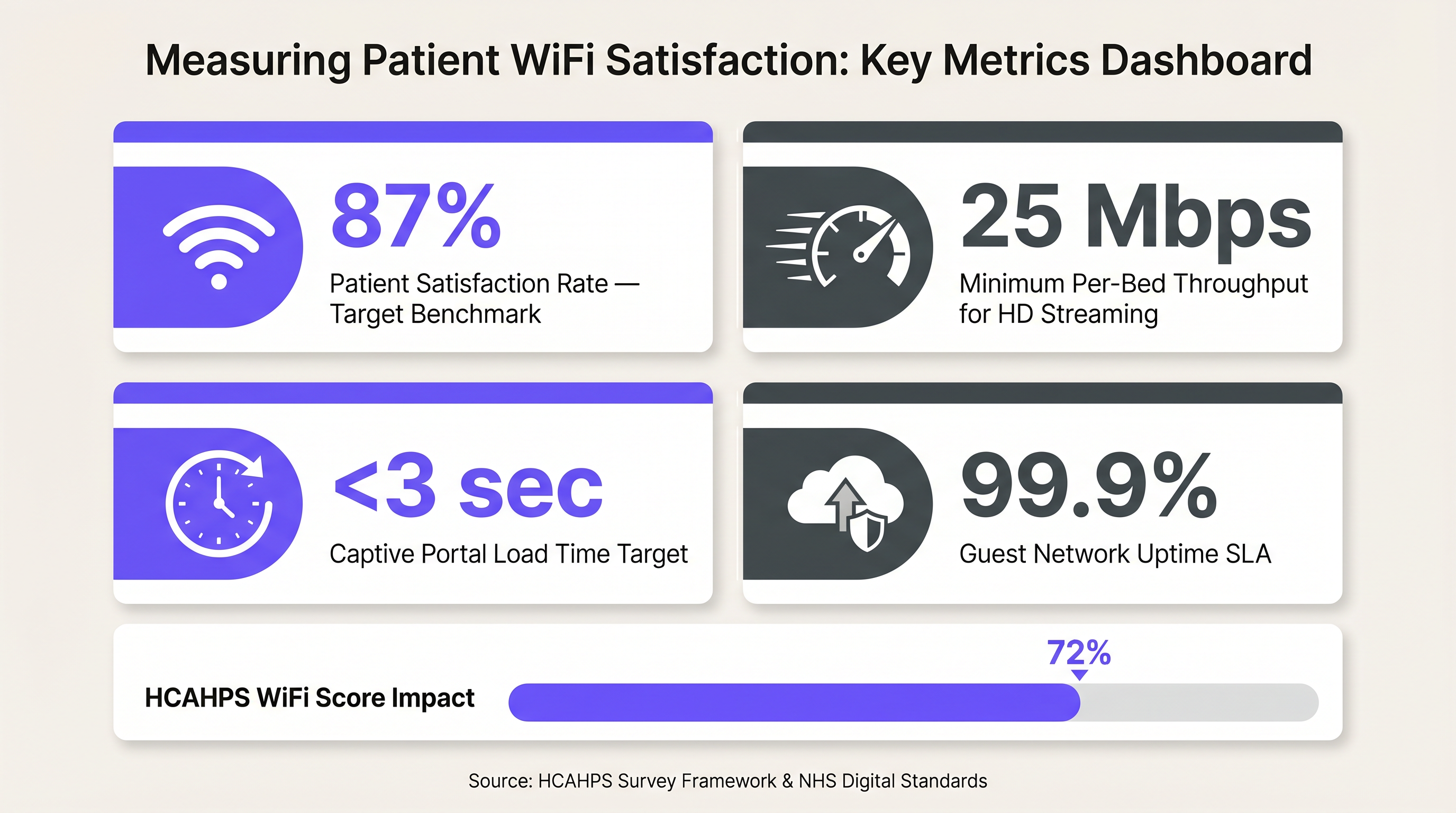 Measuring Patient WiFi Satisfaction: Key Metrics Dashboard

87%
Patient Satisfaction Rate — Target Benchmark

25 Mbps
Minimum Per-Bed Throughput for HD Streaming

<3 sec
Captive Portal Load Time Target

99.9%
Guest Network Uptime SLA

HCAHPS WiFi Score Impact
72%

Source: HCAHPS Survey Framework & NHS Digital Standards